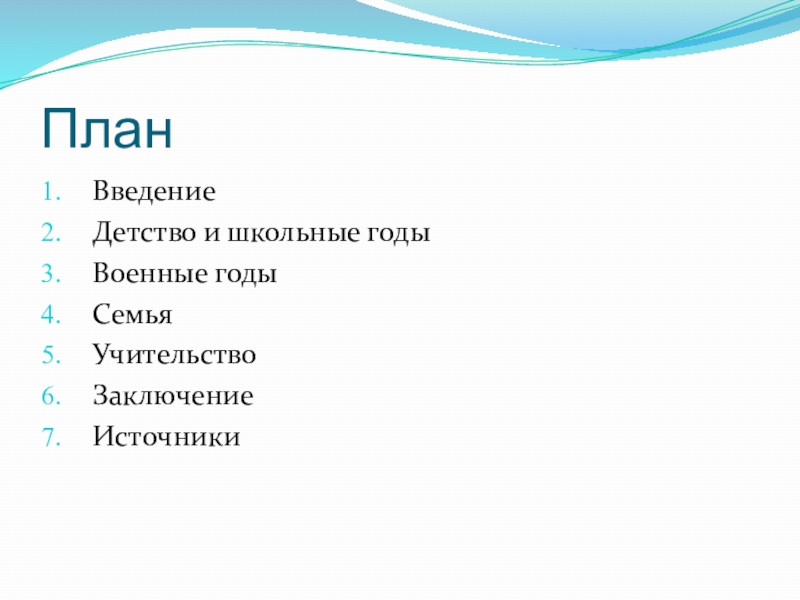 План

1. Введение
2. Детство и школьные годы
3. Военные годы
4. Семья
5. Учительство
6. Заключение
7. Источники